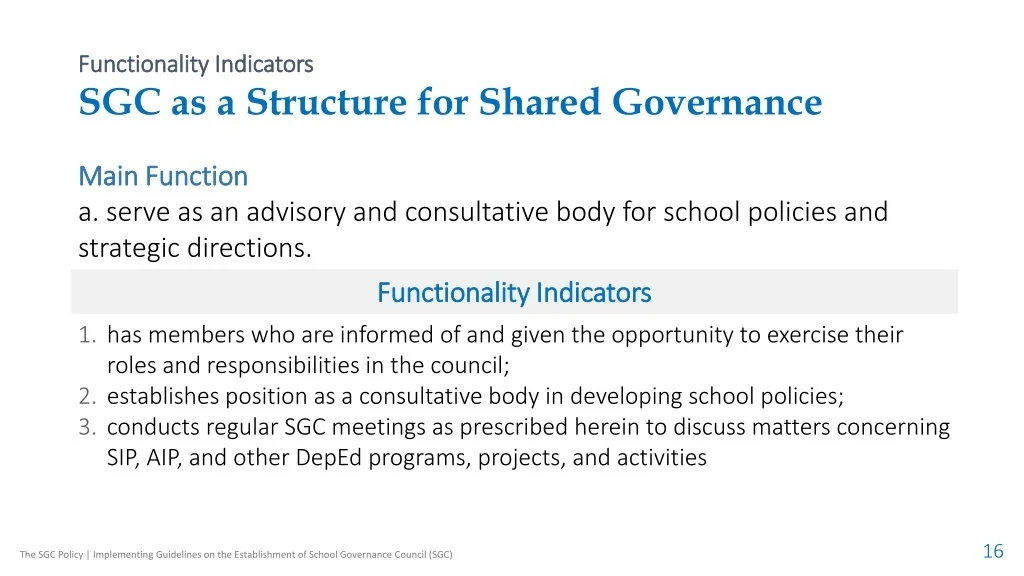 Functionality Indicators
SGC as a Structure for Shared Governance

Main Function
a. serve as an advisory and consultative body for school policies and strategic directions.

Functionality Indicators

1. has members who are informed of and given the opportunity to exercise their roles and responsibilities in the council;
2. establishes position as a consultative body in developing school policies;
3. conducts regular SGC meetings as prescribed herein to discuss matters concerning SIP, AIP, and other DepEd programs, projects, and activities

The SGC Policy | Implementing Guidelines on the Establishment of School Governance Council (SGC)

16